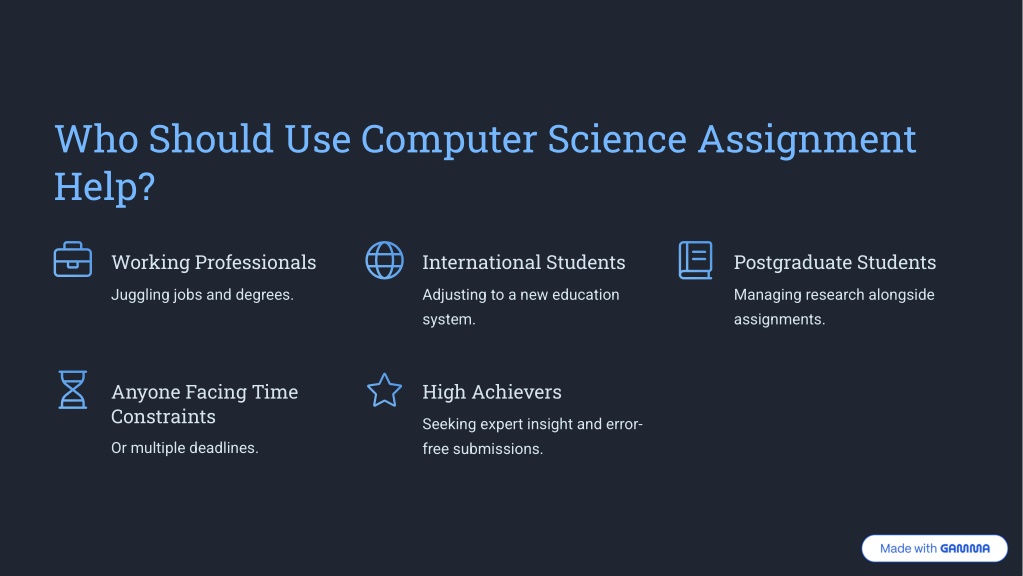 Who Should Use Computer Science Assignment Help?

Working Professionals

Juggling jobs and degrees.

International Students

Adjusting to a new education system.

Postgraduate Students

Managing research alongside assignments.

Anyone Facing Time Constraints

Or multiple deadlines.

High Achievers

Seeking expert insight and error-free submissions.

Made with GAMMA